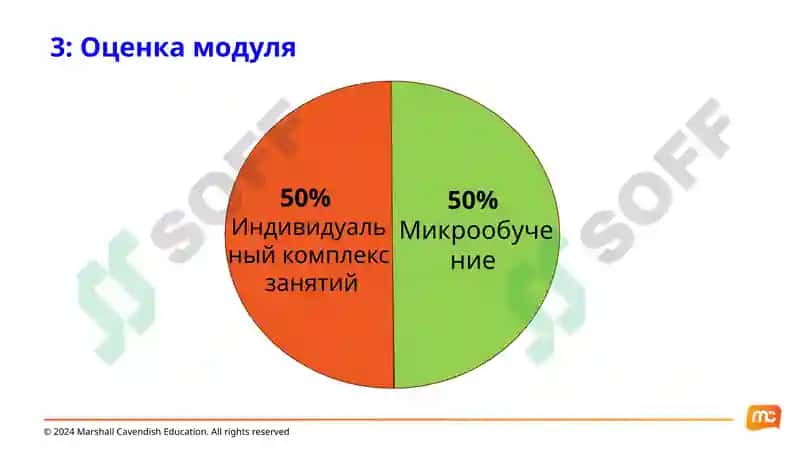 3: Оценка модуля

50%
Индивидуальный комплекс занятий

50%
Микрообучение

SOFF

SOFF

© 2024 Marshall Cavendish Education. All rights reserved

mc